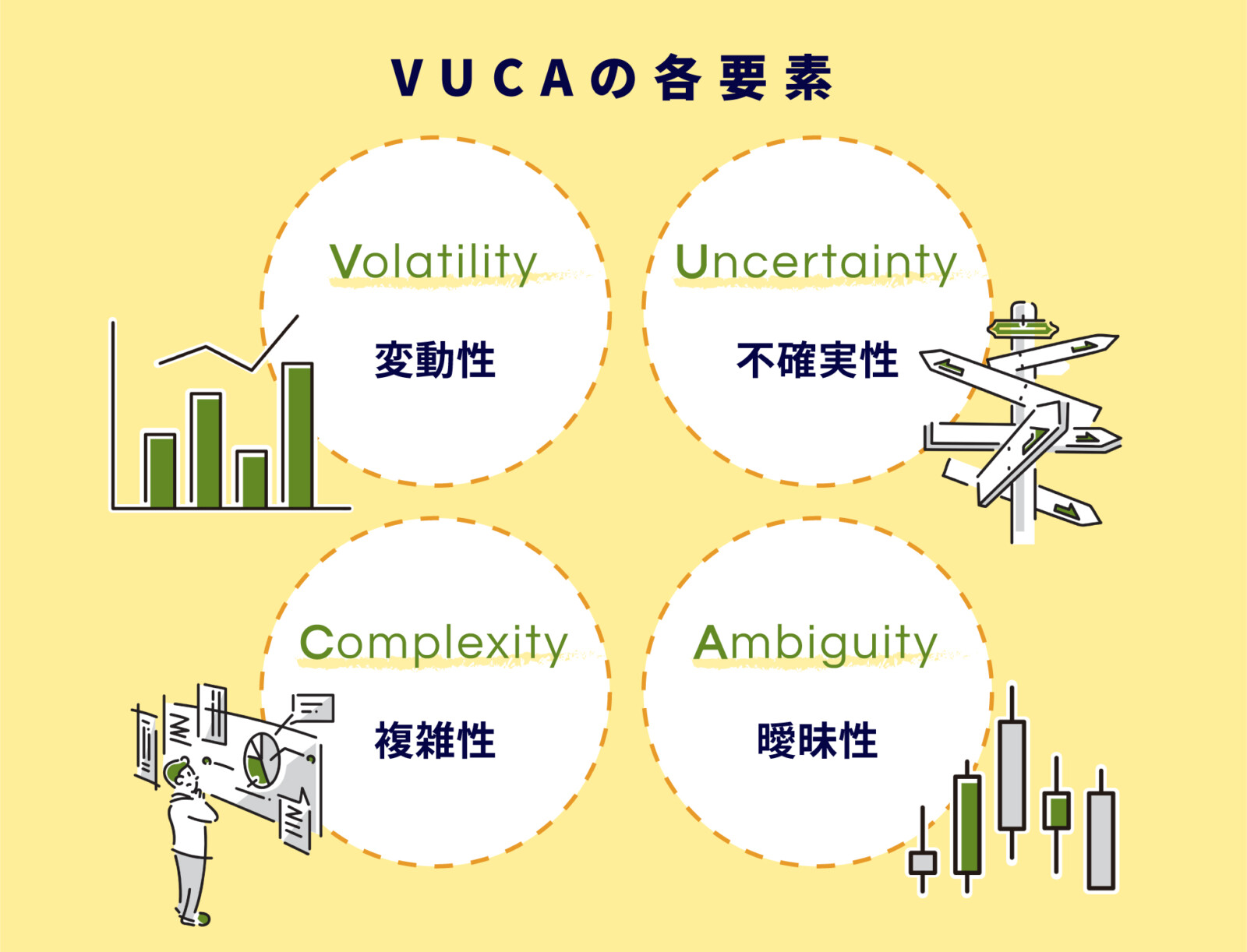 VUCAの各要素

Volatility

変動性

Uncertainty

不確実性

Complexity

複雑性

Ambiguity

曖昧性